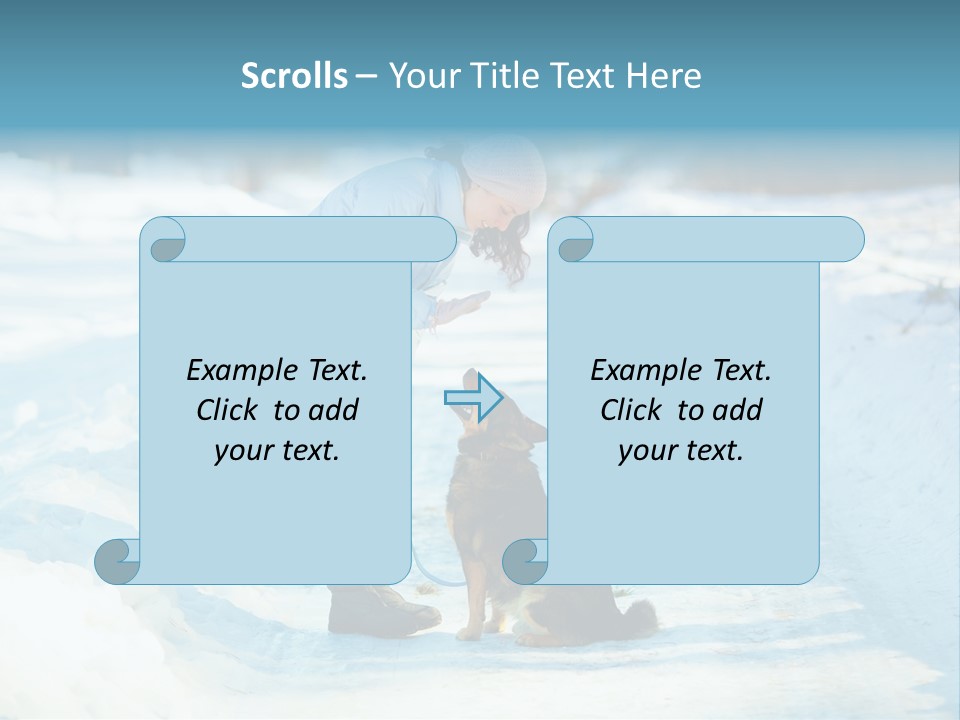 Scrolls – Your Title Text Here

Example Text. Click to add your text.

Example Text. Click to add your text.